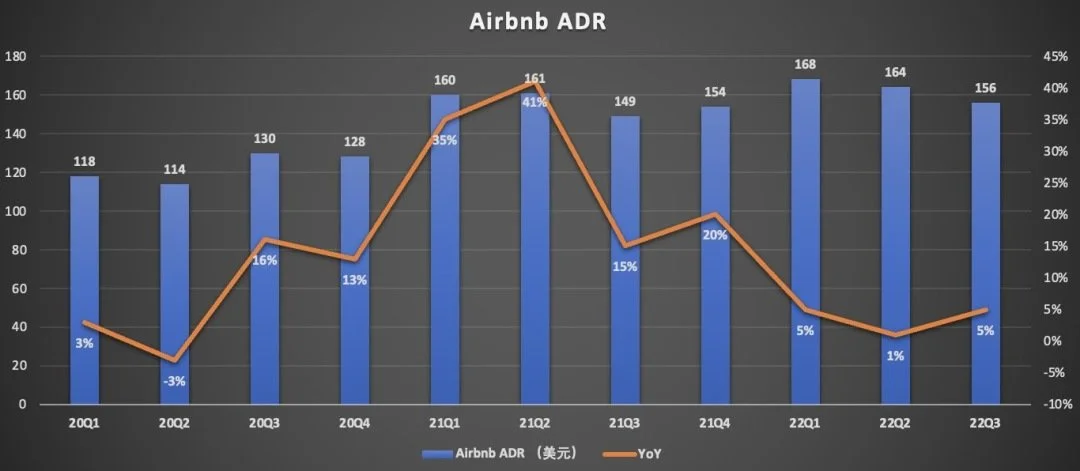 Airbnb ADR

180
160
140
120
100
80
60
40
20
0

45%
40%
35%
30%
25%
20%
15%
10%
5%
0%
-5%
-10%

118
114
130
128
160
161
149
154
168
164
156

3%
-3%
16%
13%
35%
41%
15%
20%
5%
1%
5%

20Q1
20Q2
20Q3
20Q4
21Q1
21Q2
21Q3
21Q4
22Q1
22Q2
22Q3

Airbnb ADR （美元）
YoY